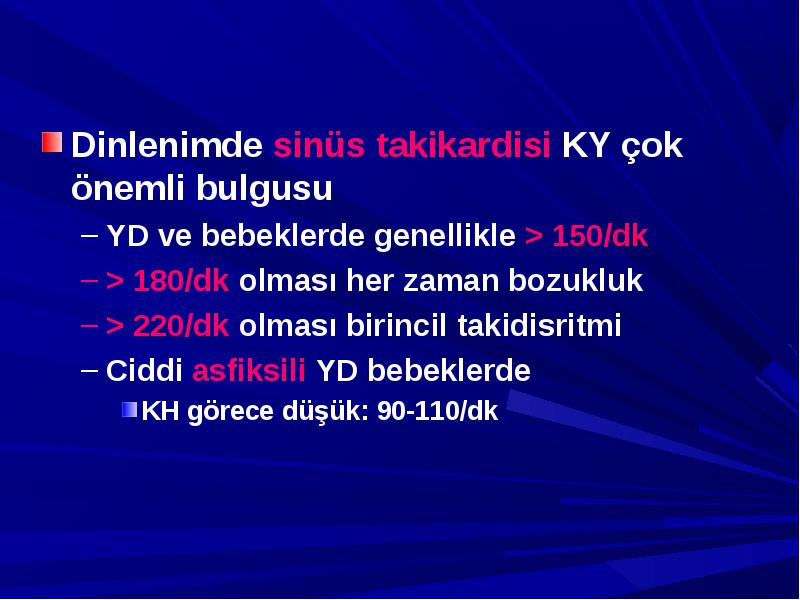 Dinlenimde sinüs takikardisi KY çok önemli bulgusu

– YD ve bebeklerde genellikle > 150/dk

– > 180/dk olması her zaman bozukluk

– > 220/dk olması birincil takidisritmi

– Ciddi asfiksili YD bebeklerde

KH görece düşük: 90-110/dk